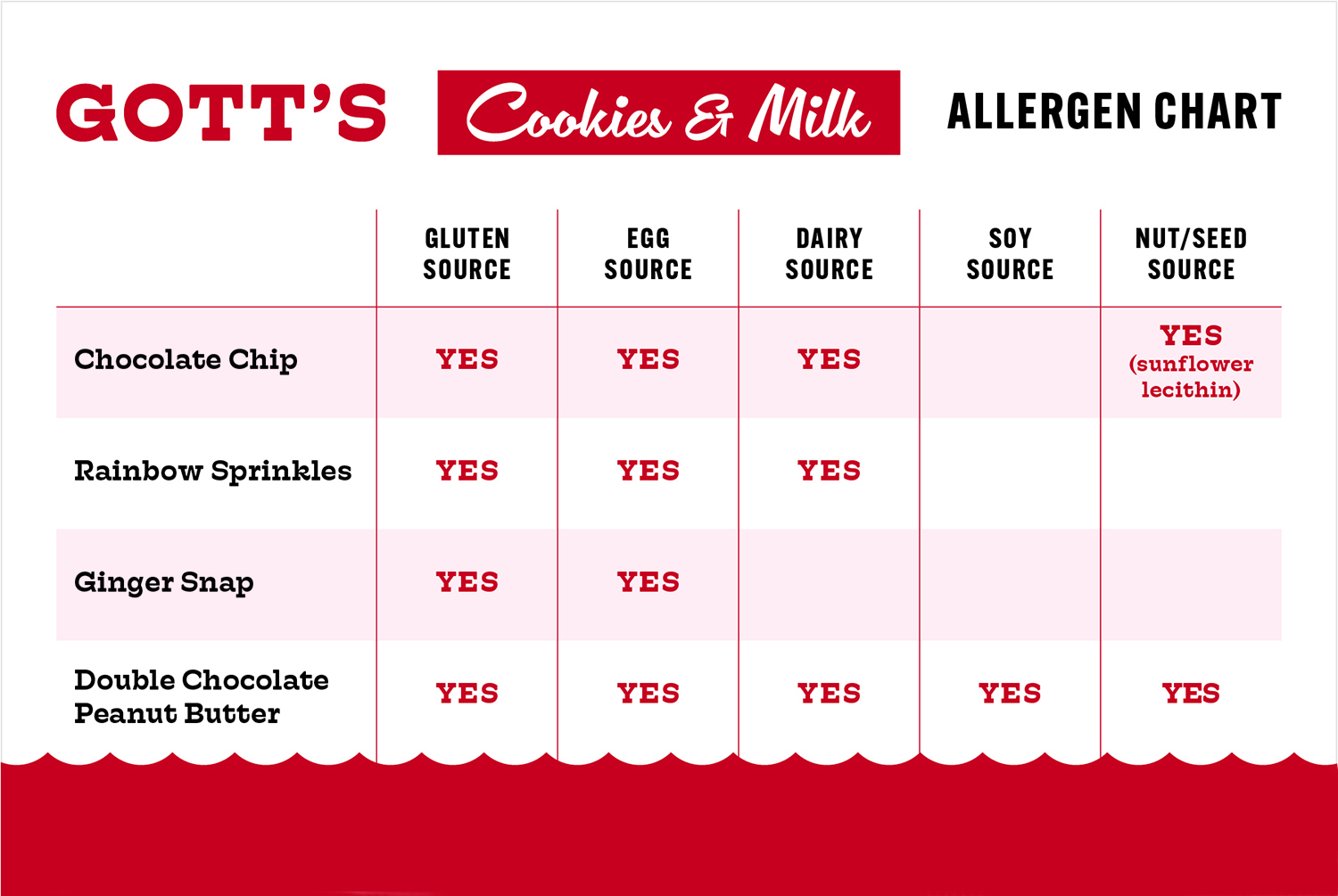 GOTT'S Cookies & Milk ALLERGEN CHART

| | GLUTEN SOURCE | EGG SOURCE | DAIRY SOURCE | SOY SOURCE | NUT/SEED SOURCE |
|---|---|---|---|---|---|
| Chocolate Chip | YES | YES | YES | | YES (sunflower lecithin) |
| Rainbow Sprinkles | YES | YES | YES | | |
| Ginger Snap | YES | YES | | | |
| Double Chocolate Peanut Butter | YES | YES | YES | YES | YES |